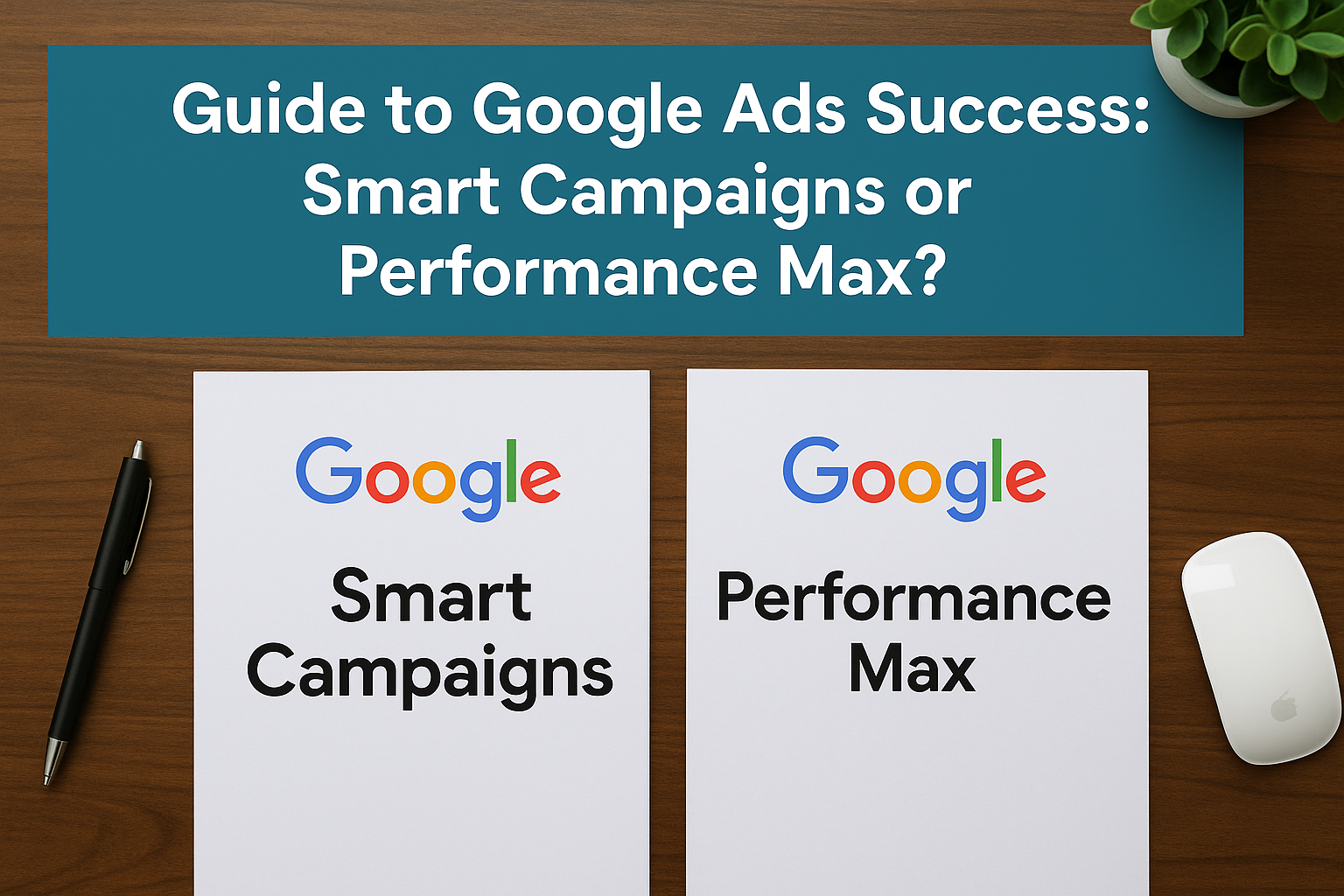 Guide to Google Ads Success: Smart Campaigns or Performance Max?

Google

Smart Campaigns

Google

Performance Max